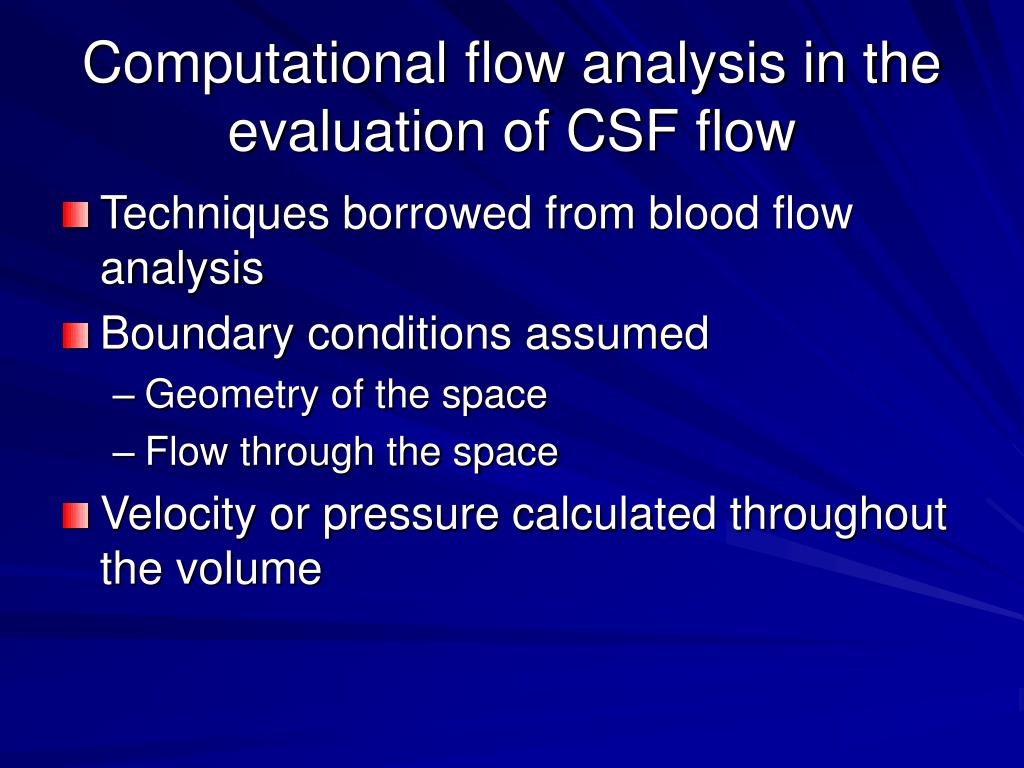 Computational flow analysis in the evaluation of CSF flow

Techniques borrowed from blood flow analysis

Boundary conditions assumed

– Geometry of the space

– Flow through the space

Velocity or pressure calculated throughout the volume